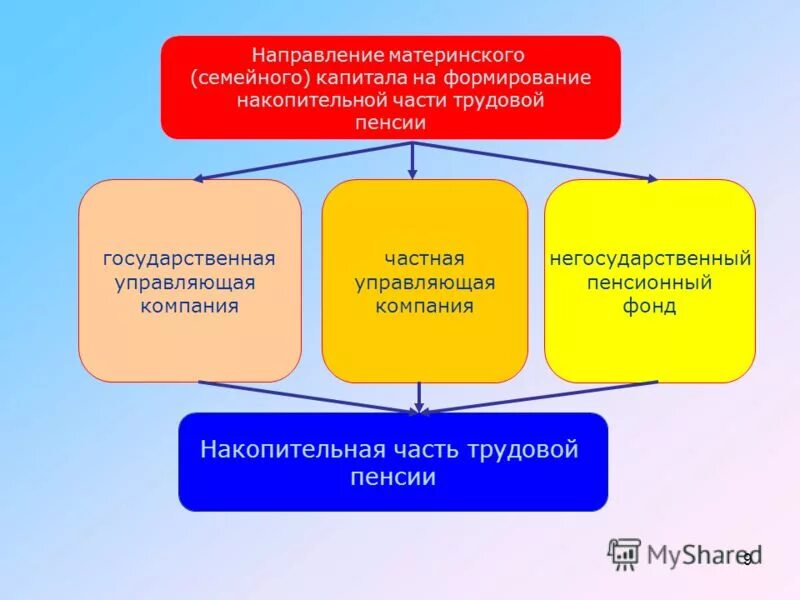 Направление материнского (семейного) капитала на формирование накопительной части трудовой пенсии

государственная управляющая компания

частная управляющая компания

негосударственный пенсионный фонд

Накопительная часть трудовой пенсии

MyShared

9